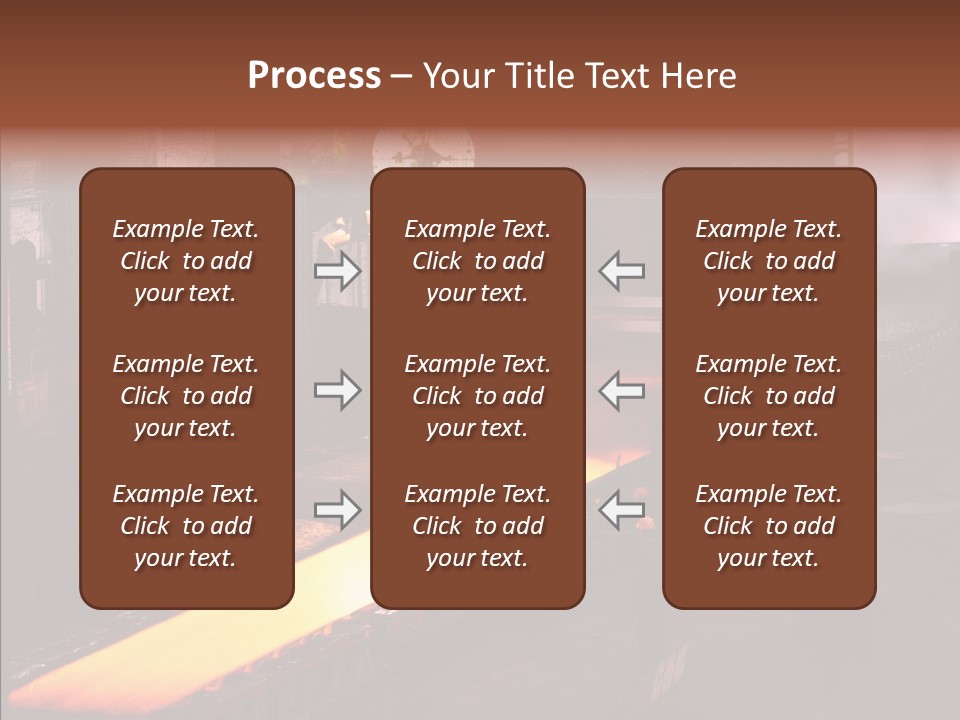 Process – Your Title Text Here

Example Text. Click to add your text.

Example Text. Click to add your text.

Example Text. Click to add your text.

Example Text. Click to add your text.

Example Text. Click to add your text.

Example Text. Click to add your text.

Example Text. Click to add your text.

Example Text. Click to add your text.

Example Text. Click to add your text.